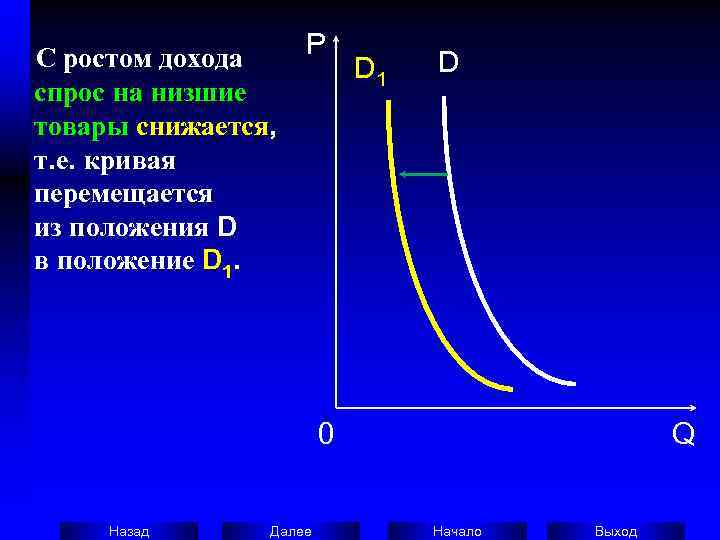 С ростом дохода спрос на низшие товары снижается, т.е. кривая перемещается из положения D в положение $D_1$.

P

$D_1$

D

0

Q

Назад

Далее

Начало

Выход